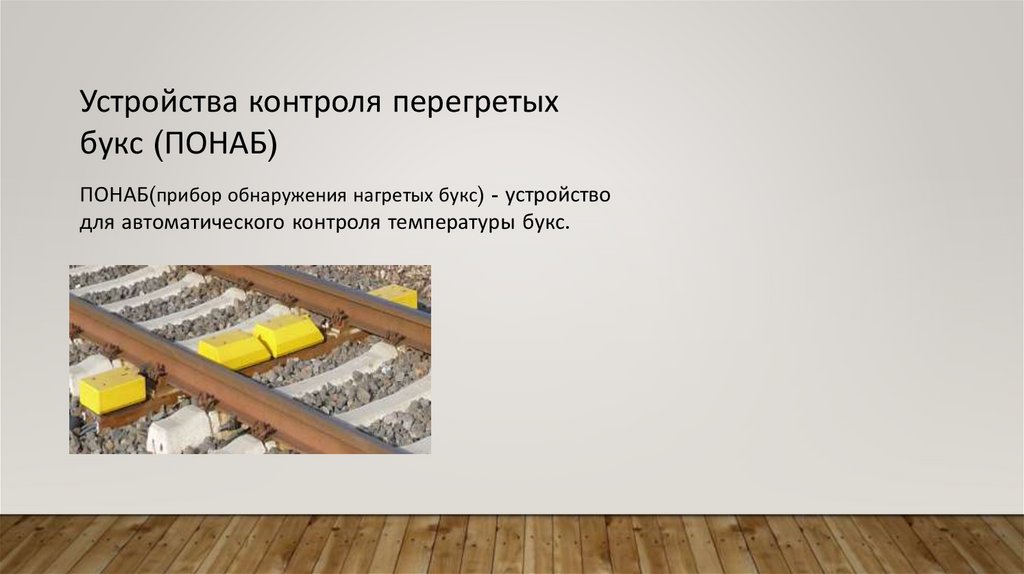 Устройства контроля перегретых букс (ПОНАБ)

ПОНАБ(прибор обнаружения нагретых букс) - устройство для автоматического контроля температуры букс.